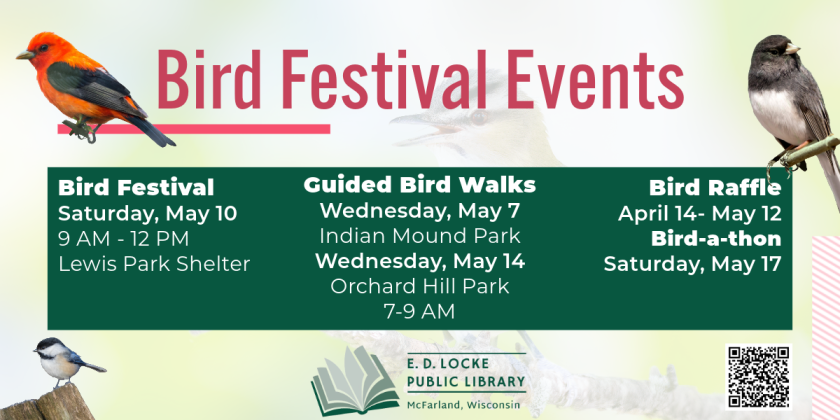 Bird Festival Events

Bird Festival
Saturday, May 10
9 AM - 12 PM
Lewis Park Shelter

Guided Bird Walks
Wednesday, May 7
Indian Mound Park
Wednesday, May 14
Orchard Hill Park
7-9 AM

Bird Raffle
April 14- May 12
Bird-a-thon
Saturday, May 17

E. D. LOCKE
PUBLIC LIBRARY
McFarland, Wisconsin